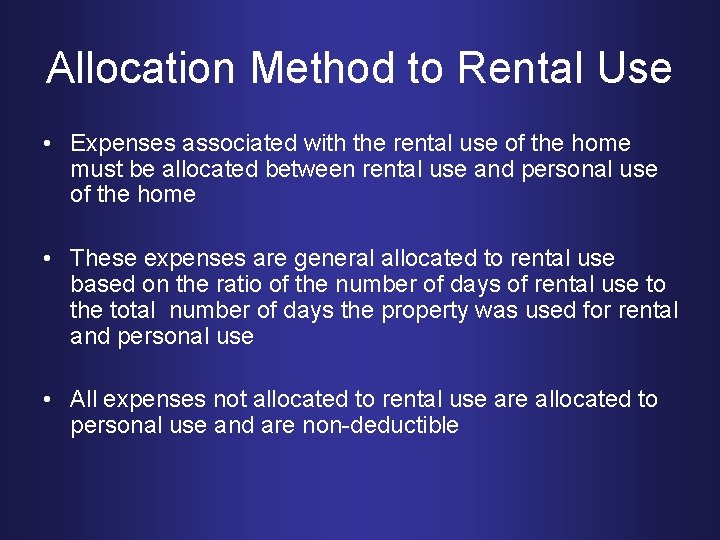 Allocation Method to Rental Use

• Expenses associated with the rental use of the home must be allocated between rental use and personal use of the home

• These expenses are general allocated to rental use based on the ratio of the number of days of rental use to the total number of days the property was used for rental and personal use

• All expenses not allocated to rental use are allocated to personal use and are non-deductible